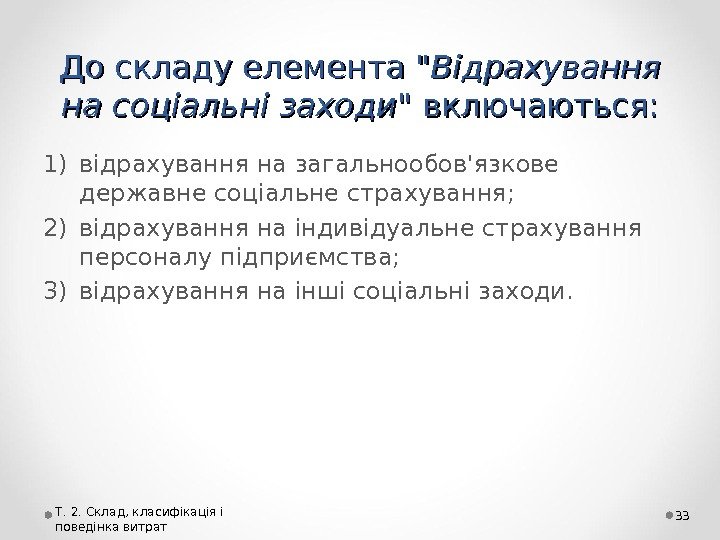 До складу елемента "Відрахування на соціальні заходи" включаються:

1) відрахування на загальнообов'язкове державне соціальне страхування;
2) відрахування на індивідуальне страхування персоналу підприємства;
3) відрахування на інші соціальні заходи.

Т. 2. Склад, класифікація і поведінка витрат

33